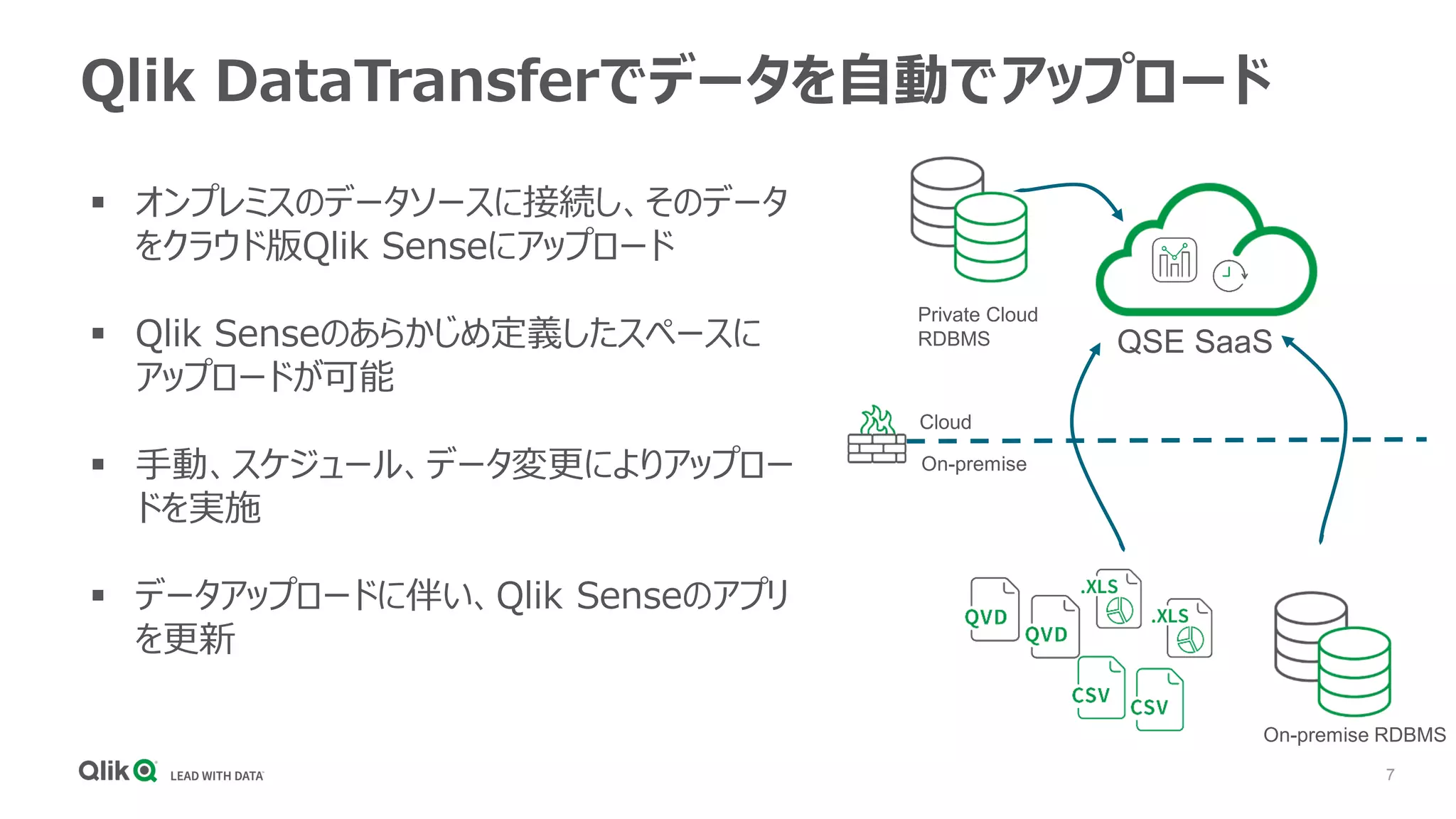 Qlik DataTransferでデータを自動でアップロード

▪ オンプレミスのデータソースに接続し、そのデータをクラウド版Qlik Senseにアップロード

▪ Qlik Senseのあらかじめ定義したスペースにアップロードが可能

▪ 手動、スケジュール、データ変更によりアップロードを実施

▪ データアップロードに伴い、Qlik Senseのアプリを更新

Private Cloud RDBMS

QSE SaaS

Cloud

On-premise

QVD

QVD

.XLS

.XLS

CSV

CSV

On-premise RDBMS

Qlik LEAD WITH DATA

7